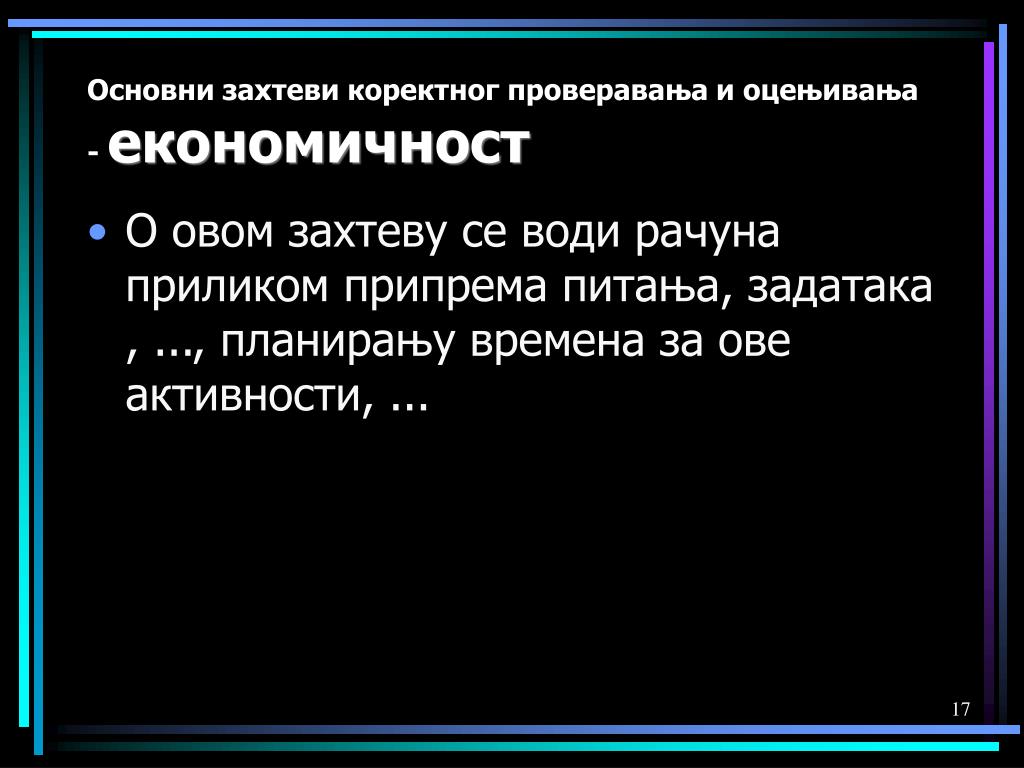 Основни захтеви коректног проверавања и оцењивања - економичност

• О овом захтеву се води рачуна приликом припрема питања, задатака , ..., планирању времена за ове активности, ...

17